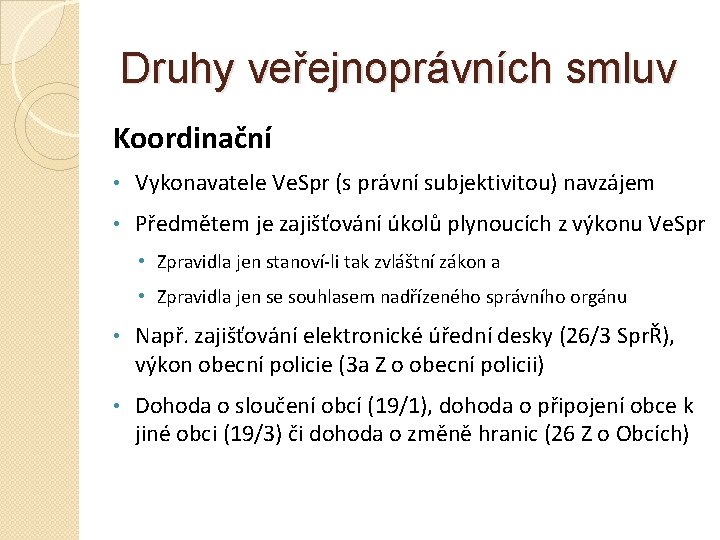 Druhy veřejnoprávních smluv

Koordinační

• Vykonavatele VeSpr (s právní subjektivitou) navzájem
• Předmětem je zajišťování úkolů plynoucích z výkonu VeSpr
 • Zpravidla jen stanoví-li tak zvláštní zákon a
 • Zpravidla jen se souhlasem nadřízeného správního orgánu
• Např. zajišťování elektronické úřední desky (26/3 SprŘ), výkon obecní policie (3a Z o obecní policii)
• Dohoda o sloučení obcí (19/1), dohoda o připojení obce k jiné obci (19/3) či dohoda o změně hranic (26 Z o Obcích)